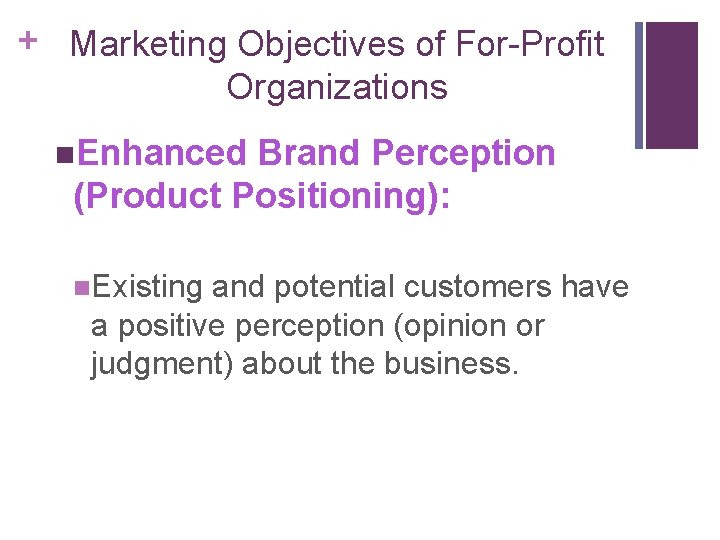 + Marketing Objectives of For-Profit Organizations

Enhanced Brand Perception (Product Positioning):

Existing and potential customers have a positive perception (opinion or judgment) about the business.